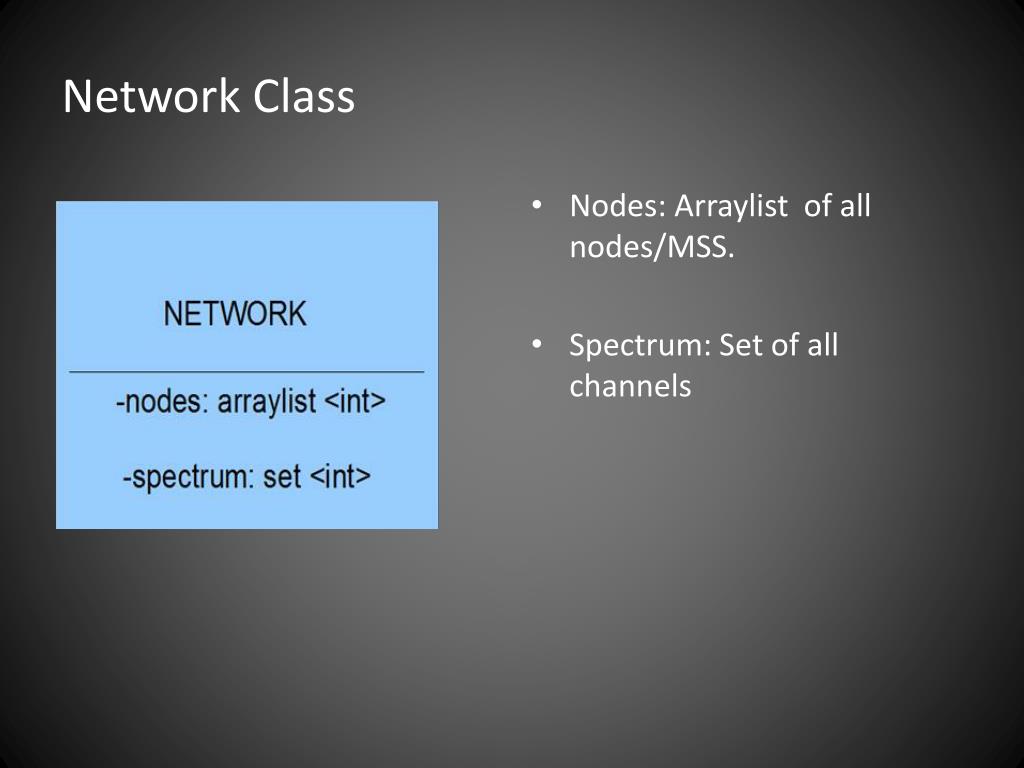 Network Class

NETWORK

-nodes: arraylist <int>

-spectrum: set <int>

• Nodes: Arraylist of all nodes/MSS.

• Spectrum: Set of all channels